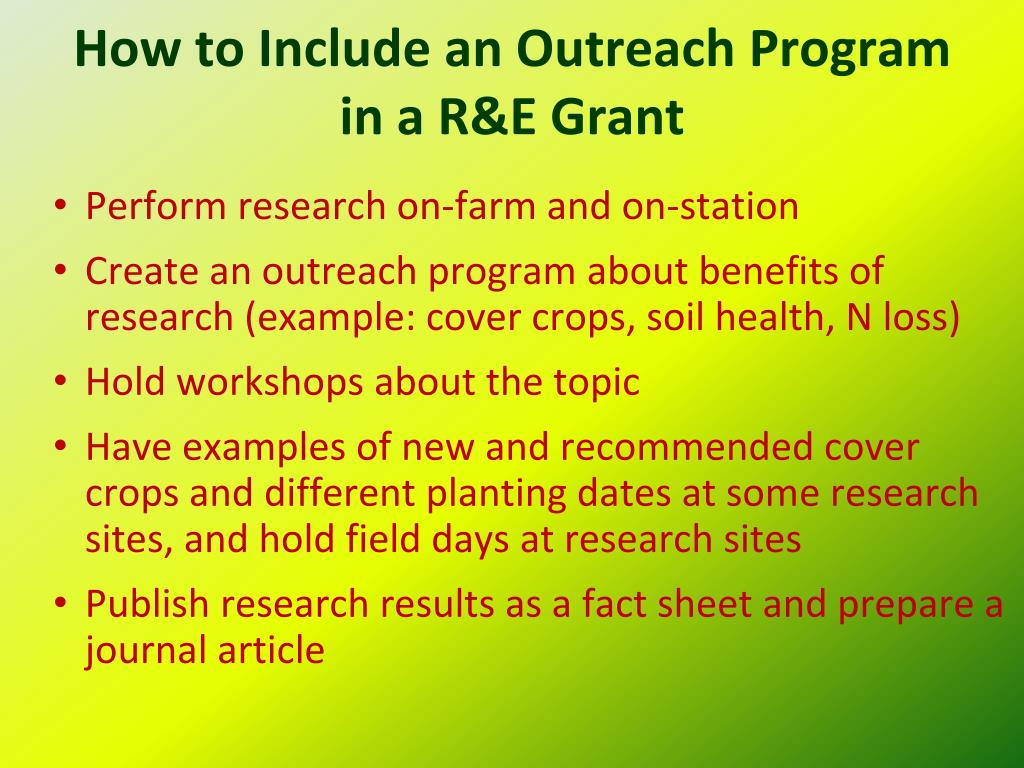 How to Include an Outreach Program in a R&E Grant

• Perform research on-farm and on-station
• Create an outreach program about benefits of research (example: cover crops, soil health, N loss)
• Hold workshops about the topic
• Have examples of new and recommended cover crops and different planting dates at some research sites, and hold field days at research sites
• Publish research results as a fact sheet and prepare a journal article